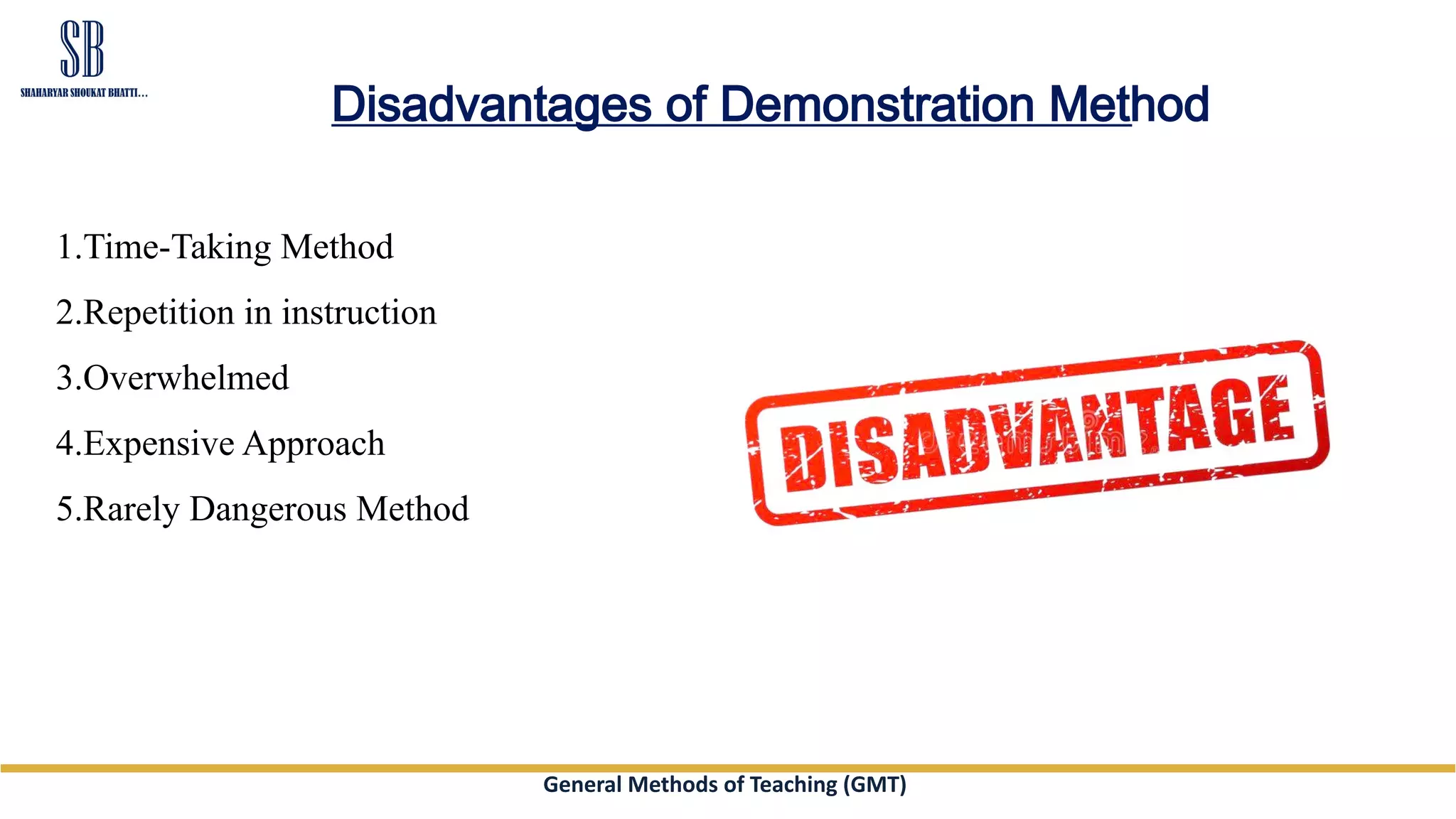 SB
SHAHARYAR SHOUKAT BHATTI...

Disadvantages of Demonstration Method

1.Time-Taking Method

2.Repetition in instruction

3.Overwhelmed

4.Expensive Approach

5.Rarely Dangerous Method

DISADVANTAGE

General Methods of Teaching (GMT)